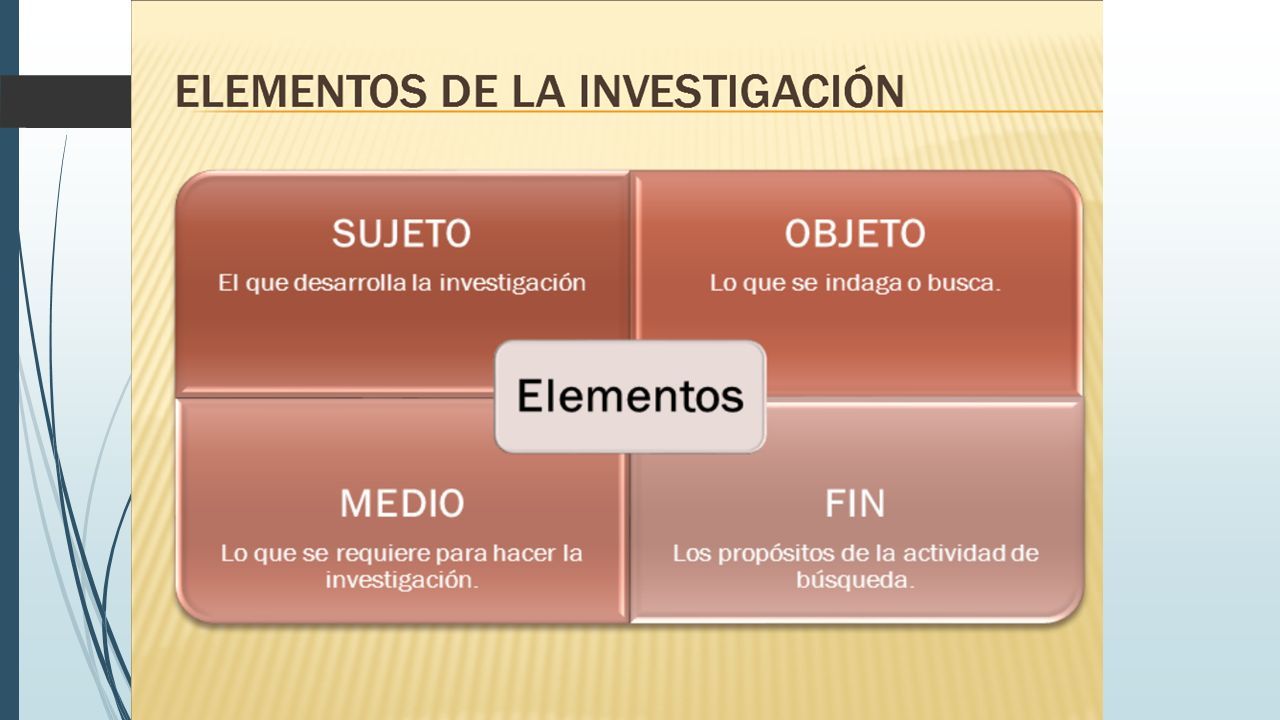 ELEMENTOS DE LA INVESTIGACIÓN

SUJETO
El que desarrolla la investigación

OBJETO
Lo que se indaga o busca.

Elementos

MEDIO
Lo que se requiere para hacer la investigación.

FIN
Los propósitos de la actividad de búsqueda.